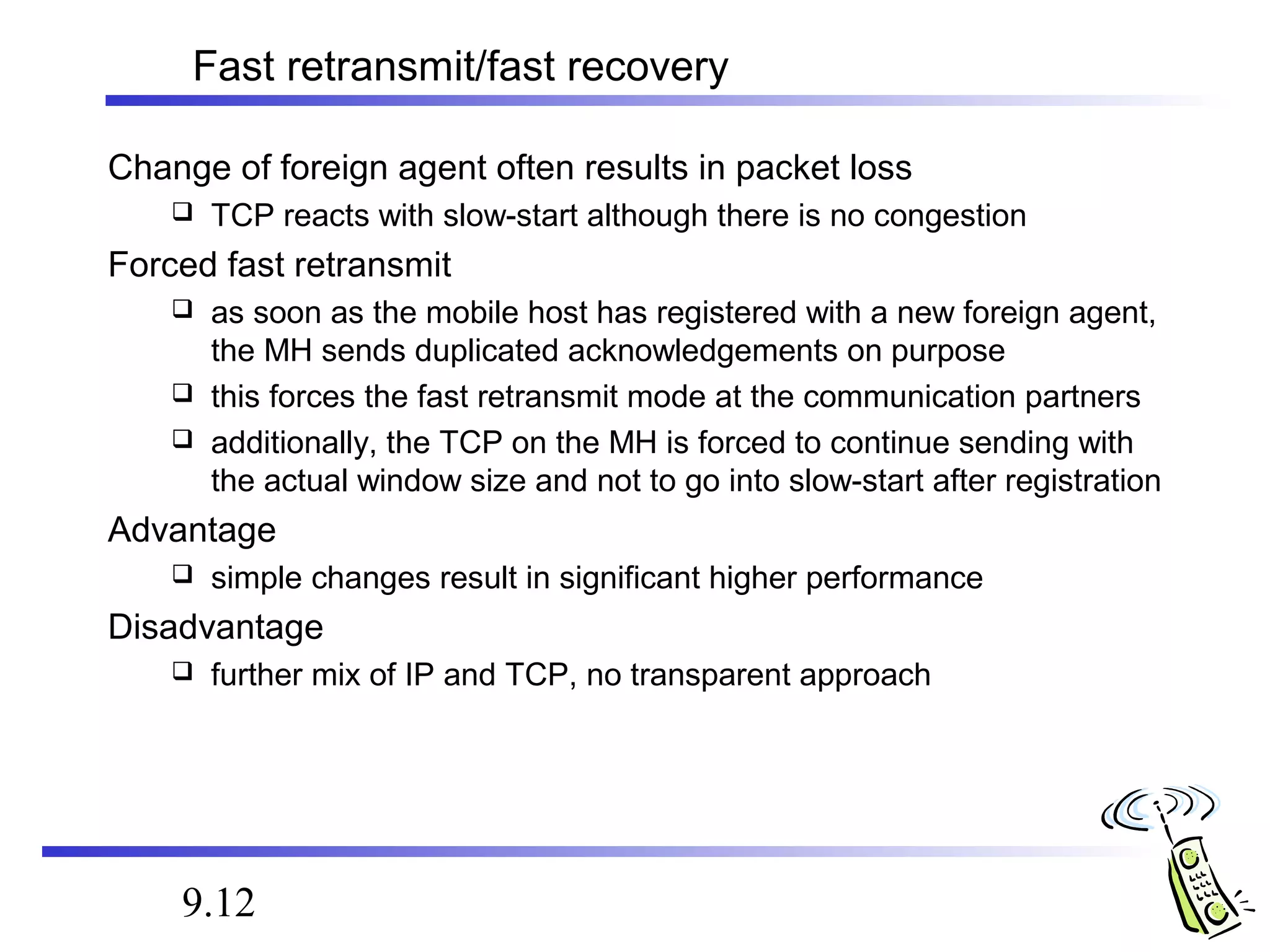 Fast retransmit/fast recovery

Change of foreign agent often results in packet loss

❑ TCP reacts with slow-start although there is no congestion

Forced fast retransmit

❑ as soon as the mobile host has registered with a new foreign agent, the MH sends duplicated acknowledgements on purpose

❑ this forces the fast retransmit mode at the communication partners

❑ additionally, the TCP on the MH is forced to continue sending with the actual window size and not to go into slow-start after registration

Advantage

❑ simple changes result in significant higher performance

Disadvantage

❑ further mix of IP and TCP, no transparent approach

9.12